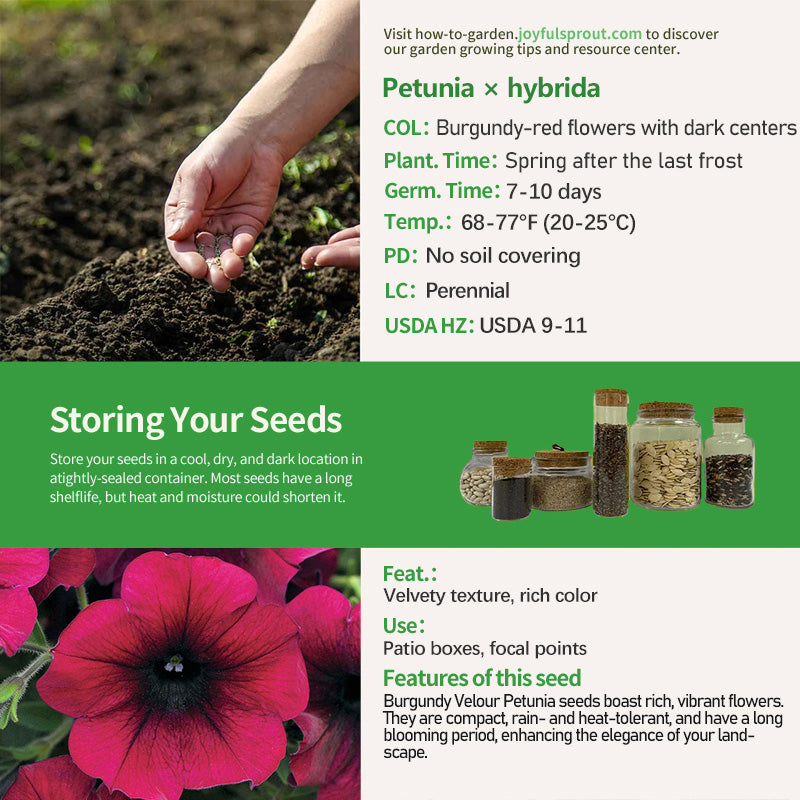 Visit how-to-garden.joyfulsprout.com to discover our garden growing tips and resource center.

Petunia × hybrida

COL: Burgundy-red flowers with dark centers

Plant. Time: Spring after the last frost

Germ. Time: 7-10 days

Temp.: 68-77°F (20-25°C)

PD: No soil covering

LC: Perennial

USDA HZ: USDA 9-11

Storing Your Seeds

Store your seeds in a cool, dry, and dark location in atightly-sealed container. Most seeds have a long shelflife, but heat and moisture could shorten it.

Feat.:
Velvety texture, rich color

Use:
Patio boxes, focal points

Features of this seed

Burgundy Velour Petunia seeds boast rich, vibrant flowers. They are compact, rain- and heat-tolerant, and have a long blooming period, enhancing the elegance of your landscape.